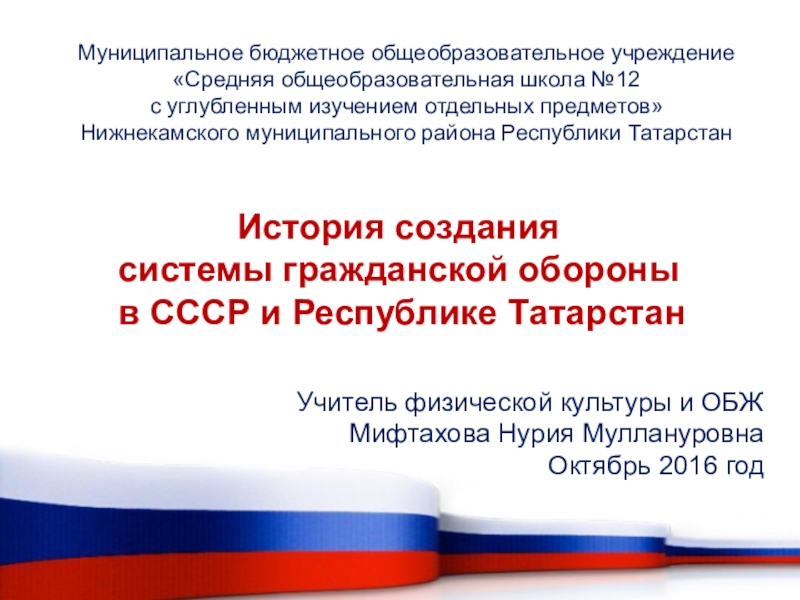 Муниципальное бюджетное общеобразовательное учреждение
«Средняя общеобразовательная школа №12
с углубленным изучением отдельных предметов»
Нижнекамского муниципального района Республики Татарстан

История создания
системы гражданской обороны
в СССР и Республике Татарстан

Учитель физической культуры и ОБЖ
Мифтахова Нурия Муллануровна
Октябрь 2016 год